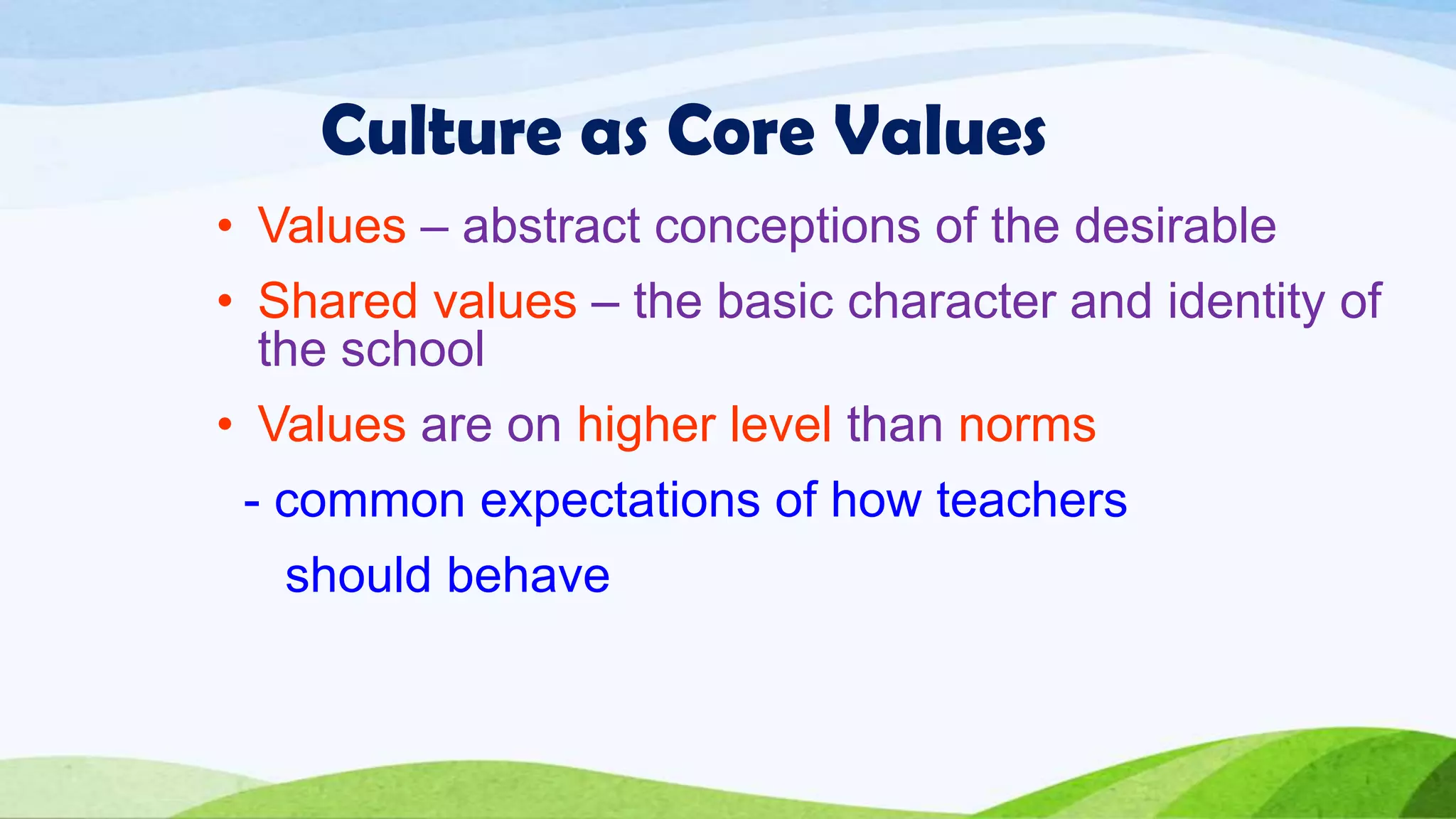 Culture as Core Values

• Values – abstract conceptions of the desirable

• Shared values – the basic character and identity of the school

• Values are on higher level than norms

- common expectations of how teachers should behave